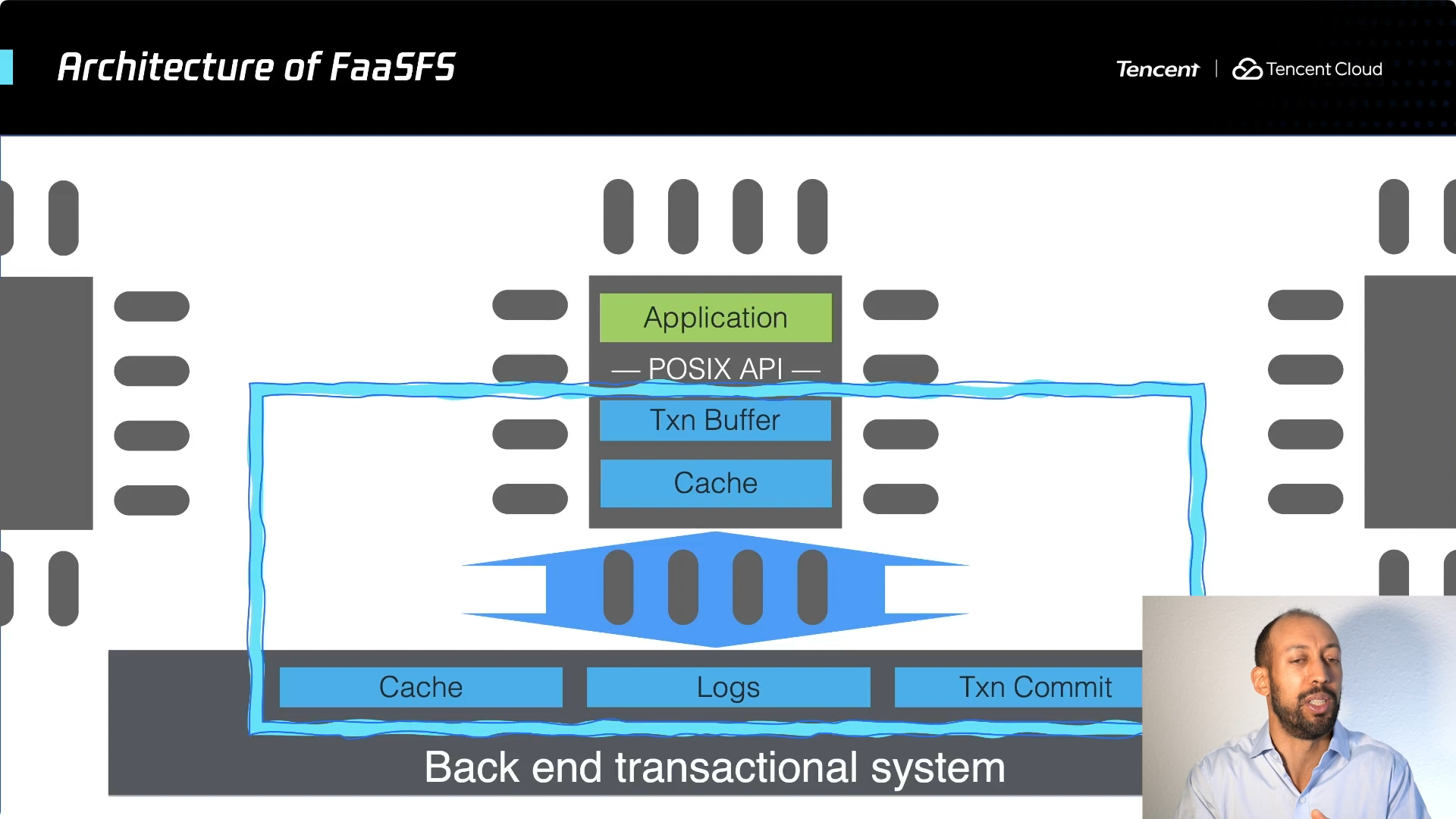 Architecture of FaaSFS

Tencent | Tencent Cloud

Application

— POSIX API —

Txn Buffer

Cache

Cache

Logs

Txn Commit

Back end transactional system